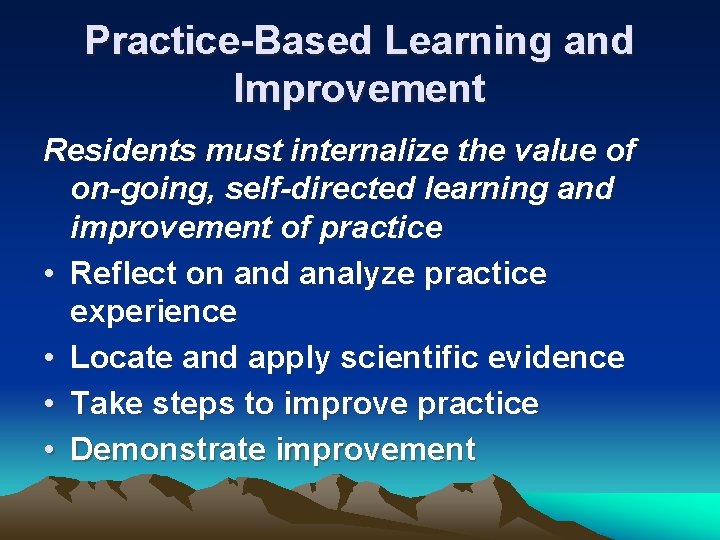 Practice-Based Learning and Improvement

Residents must internalize the value of on-going, self-directed learning and improvement of practice

• Reflect on and analyze practice experience
• Locate and apply scientific evidence
• Take steps to improve practice
• Demonstrate improvement